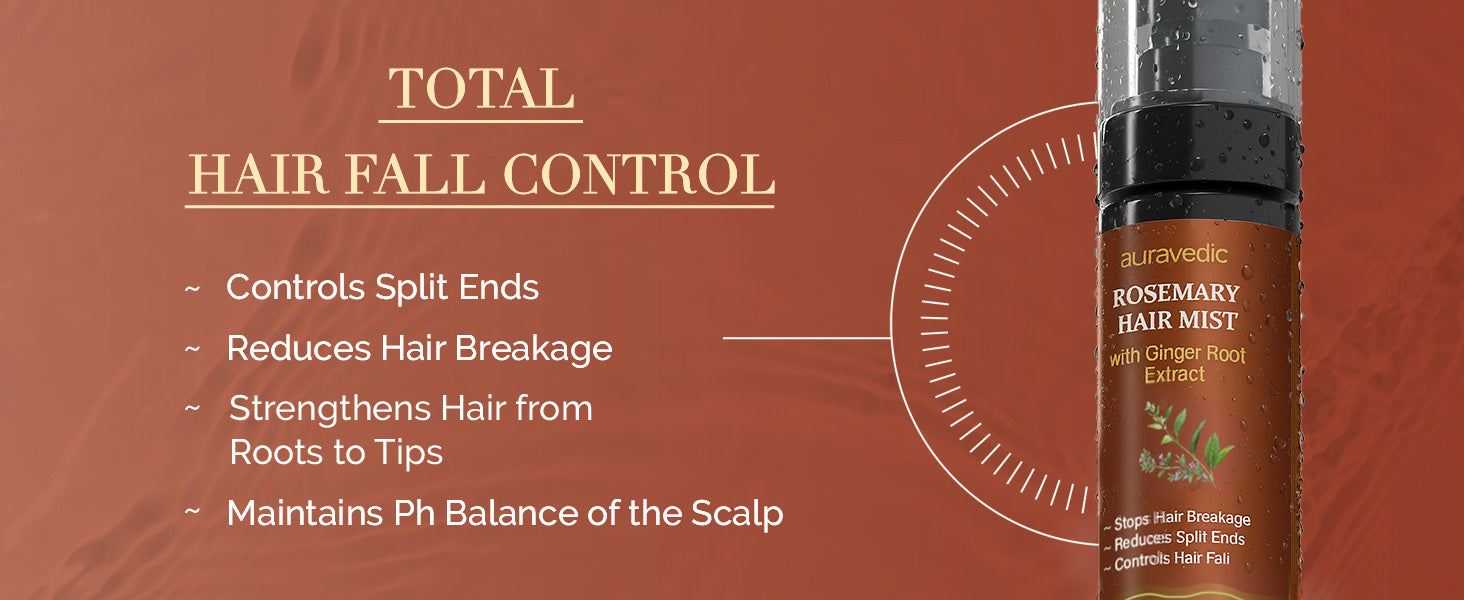 TOTAL
HAIR FALL CONTROL

~ Controls Split Ends

~ Reduces Hair Breakage

~ Strengthens Hair from Roots to Tips

~ Maintains Ph Balance of the Scalp

auravedic

ROSEMARY HAIR MIST

with Ginger Root Extract

~ Stops Hair Breakage
~ Reduces Split Ends
~ Controls Hair Fall